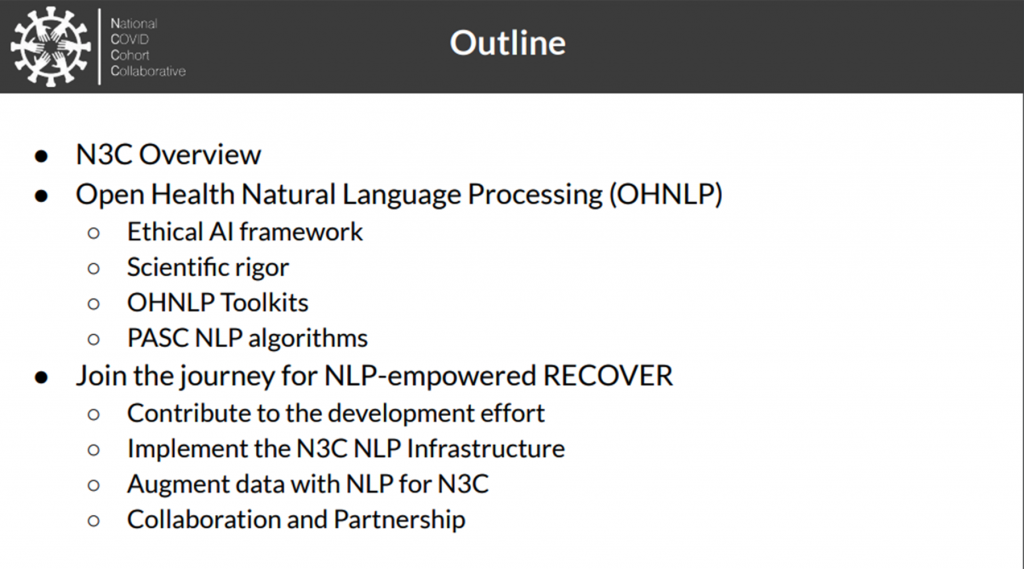 National
COVID
Cohort
Collaborative

Outline

- N3C Overview
- Open Health Natural Language Processing (OHNLP)
  - Ethical AI framework
  - Scientific rigor
  - OHNLP Toolkits
  - PASC NLP algorithms
- Join the journey for NLP-empowered RECOVER
  - Contribute to the development effort
  - Implement the N3C NLP Infrastructure
  - Augment data with NLP for N3C
  - Collaboration and Partnership